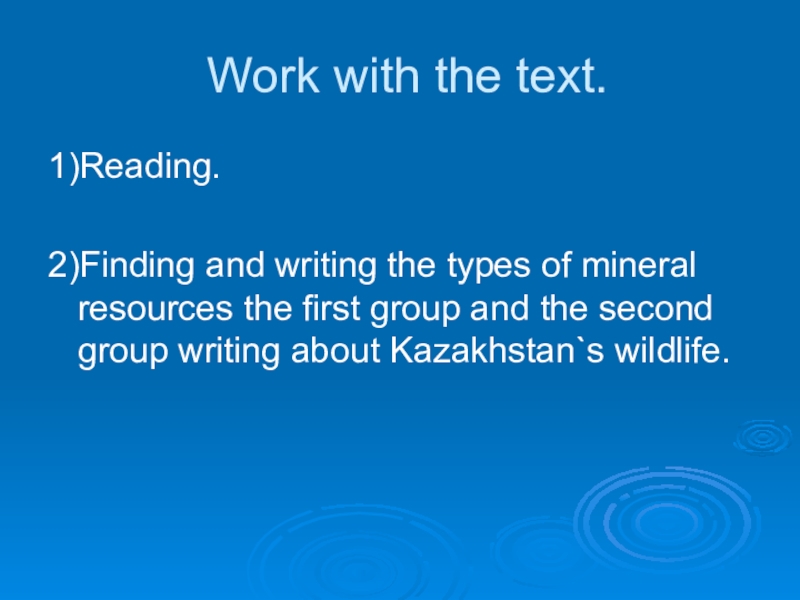 Work with the text.

1)Reading.

2)Finding and writing the types of mineral resources the first group and the second group writing about Kazakhstan`s wildlife.